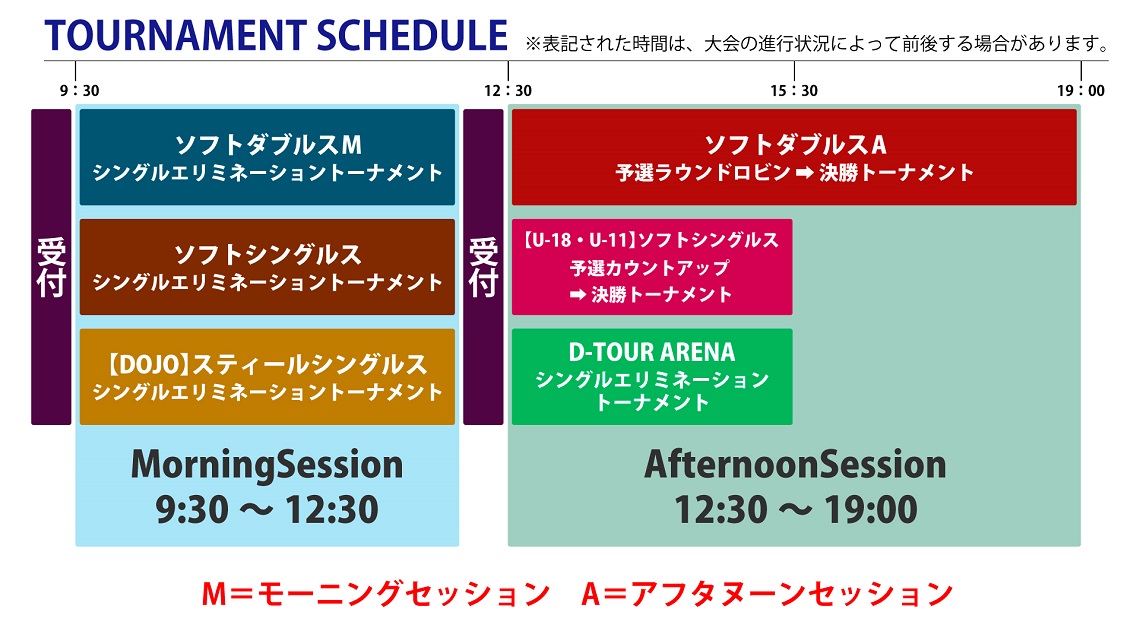 TOURNAMENT SCHEDULE ※表記された時間は、大会の進行状況によって前後する場合があります。

9：30
12：30
15：30
19：00

受付

ソフトダブルスM
シングルエリミネーショントーナメント

ソフトシングルス
シングルエリミネーショントーナメント

【DOJO】スティールシングルス
シングルエリミネーショントーナメント

MorningSession
9:30 〜 12:30

受付

ソフトダブルスA
予選ラウンドロビン ➡ 決勝トーナメント

【U-18・U-11】ソフトシングルス
予選カウントアップ
➡ 決勝トーナメント

D-TOUR ARENA
シングルエリミネーション
トーナメント

AfternoonSession
12:30 〜 19:00

M＝モーニングセッション　A＝アフタヌーンセッション